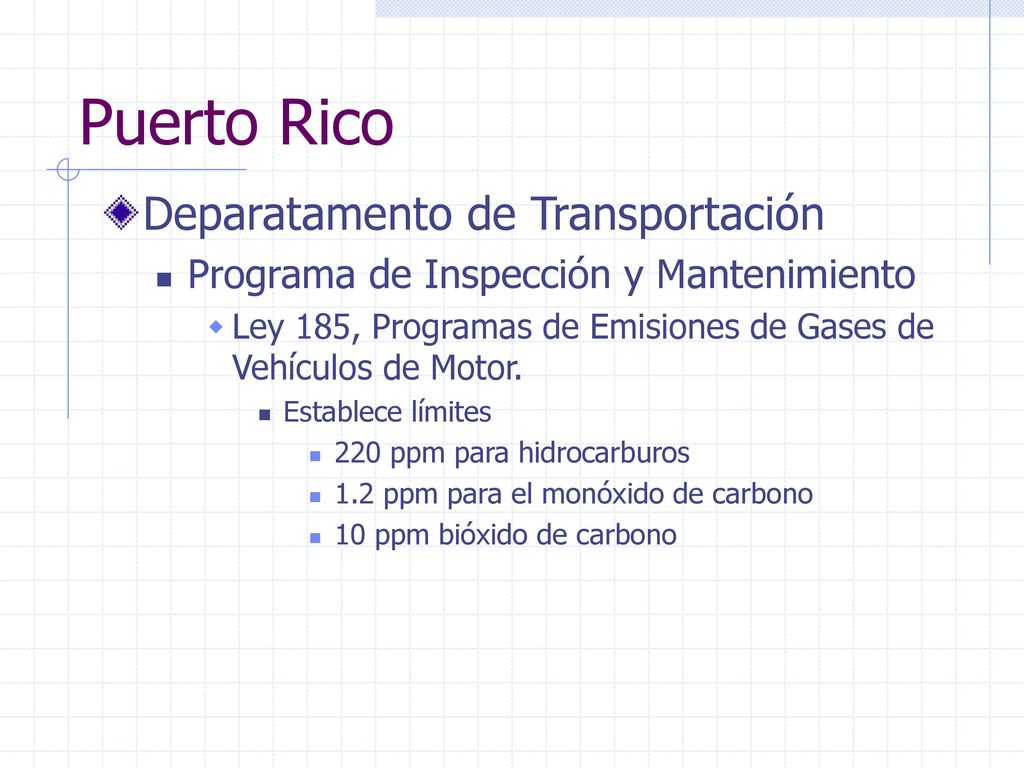 Puerto Rico

Deparatamento de Transportación

Programa de Inspección y Mantenimiento

Ley 185, Programas de Emisiones de Gases de Vehículos de Motor.

Establece límites

220 ppm para hidrocarburos

1.2 ppm para el monóxido de carbono

10 ppm bióxido de carbono